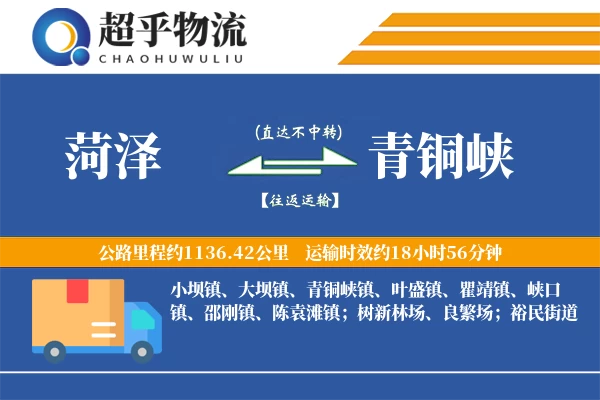 超乎物流
CHAOHUWULIU

菏泽

(直达不中转)

【往返运输】

青铜峡

公路里程约1136.42公里　运输时效约18小时56分钟

小坝镇、大坝镇、青铜峡镇、叶盛镇、瞿靖镇、峡口镇、邵刚镇、陈袁滩镇；树新林场、良繁场；裕民街道